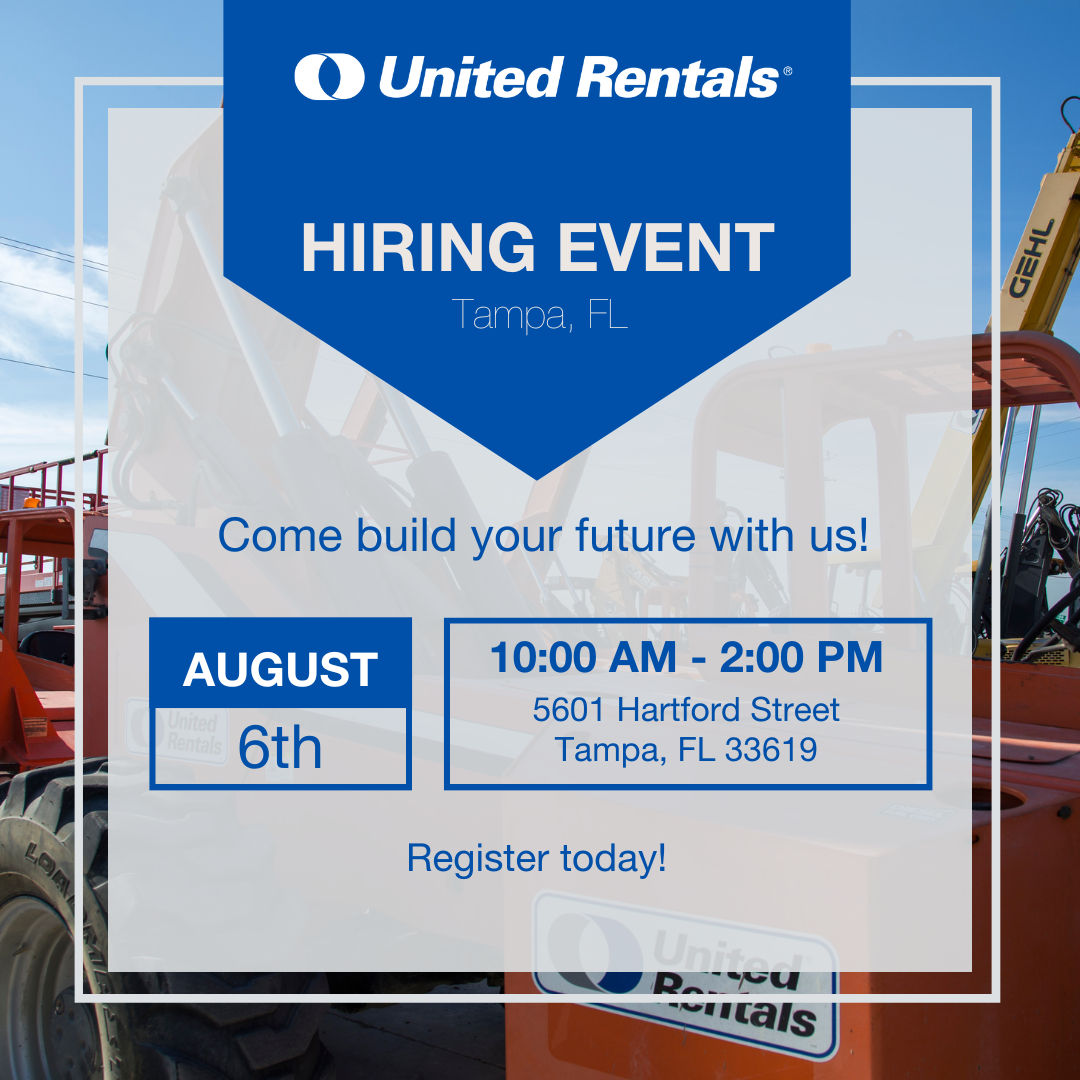 United Rentals®

HIRING EVENT

Tampa, FL

Come build your future with us!

AUGUST
6th

10:00 AM - 2:00 PM
5601 Hartford Street
Tampa, FL 33619

Register today!

GEHL

United Rentals

United Rentals